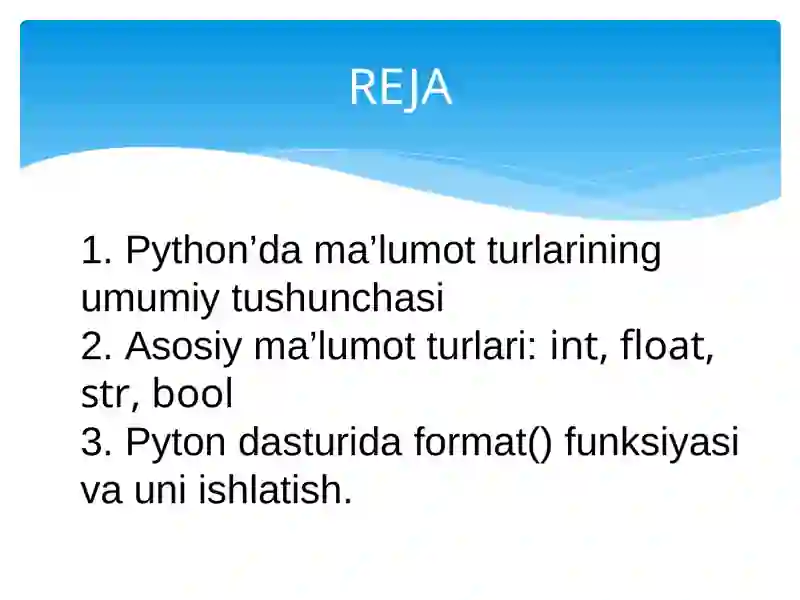 REJA

1. Python’da ma’lumot turlarining umumiy tushunchasi
2. Asosiy ma’lumot turlari: int, float, str, bool
3. Pyton dasturida format() funksiyasi va uni ishlatish.